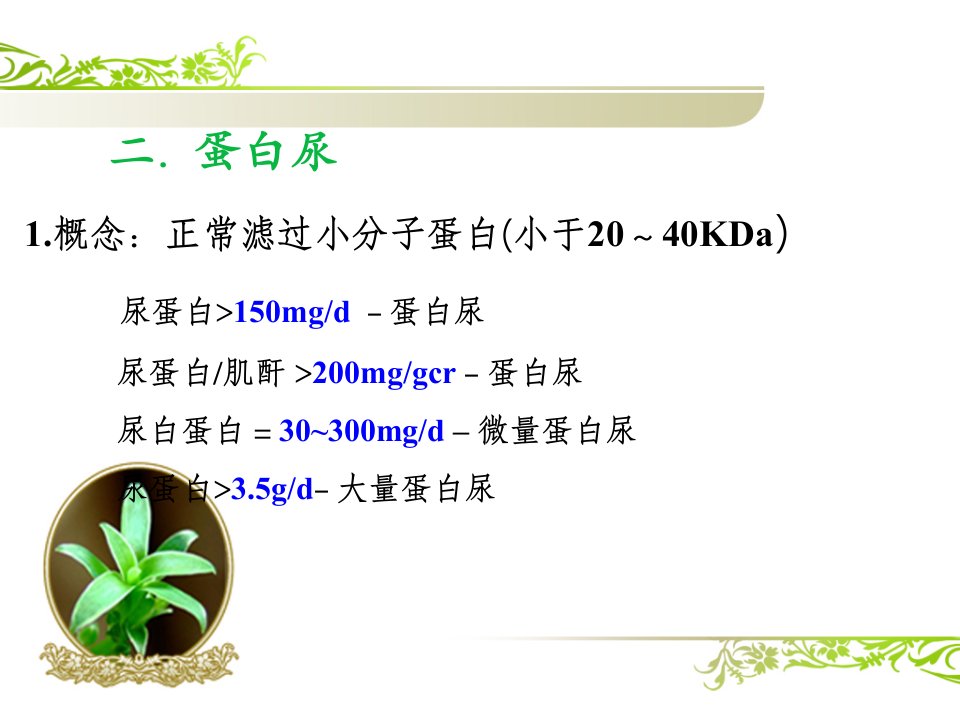 二. 蛋白尿

1.概念：正常滤过小分子蛋白(小于20 ~ 40KDa)

尿蛋白>150mg/d －蛋白尿

尿蛋白/肌酐 >200mg/gcr－蛋白尿

尿白蛋白＝30~300mg/d – 微量蛋白尿

尿蛋白>3.5g/d– 大量蛋白尿